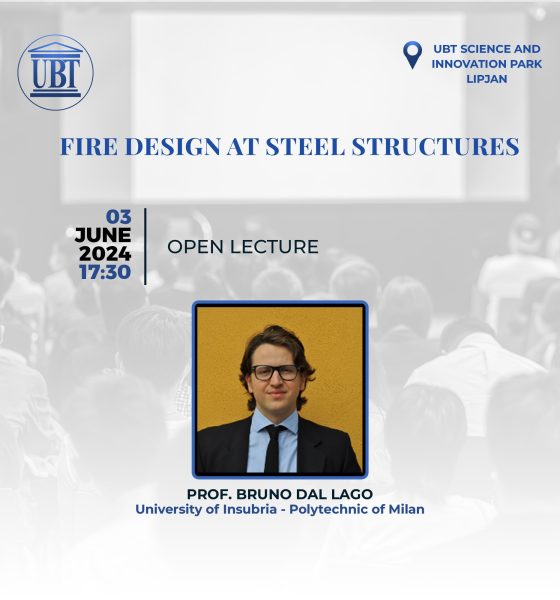 UBT

UBT SCIENCE AND INNOVATION PARK LIPJAN

FIRE DESIGN AT STEEL STRUCTURES

03 JUNE 2024 17:30

OPEN LECTURE

PROF. BRUNO DAL LAGO
University of Insubria - Polytechnic of Milan